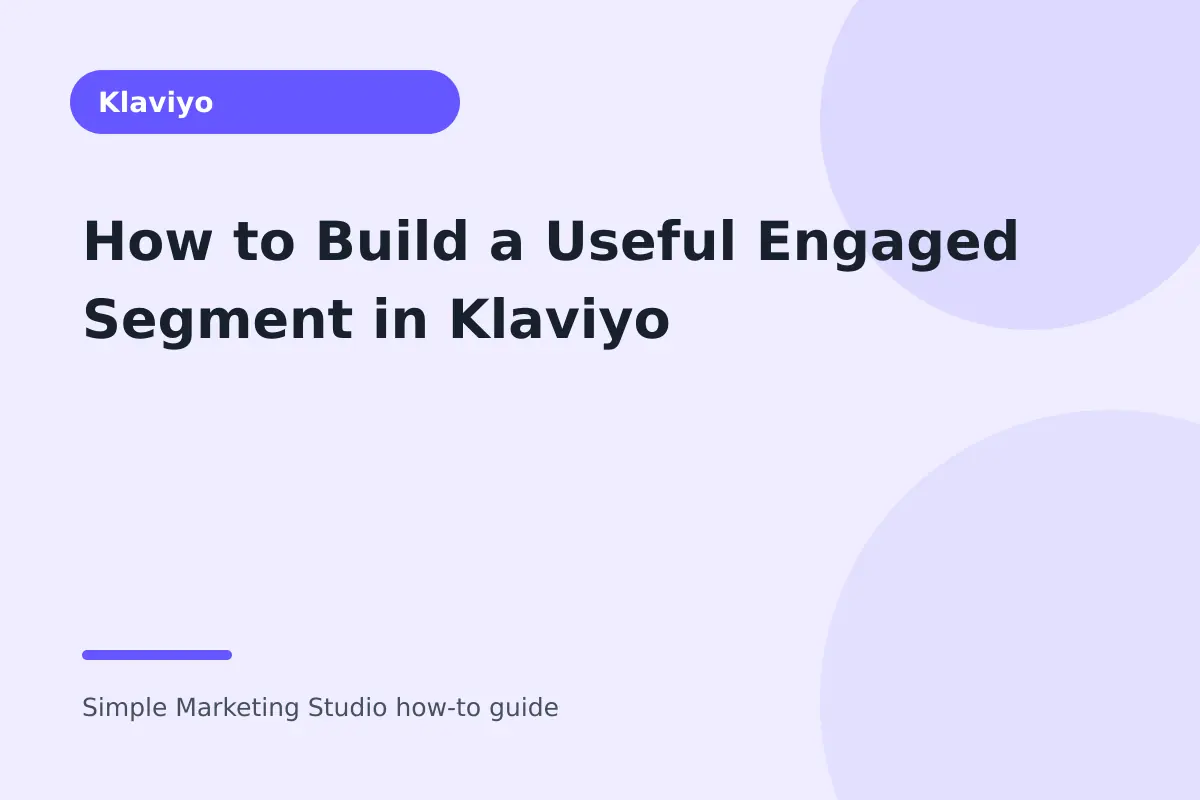 Klaviyo

How to Build a Useful Engaged Segment in Klaviyo

Simple Marketing Studio how-to guide